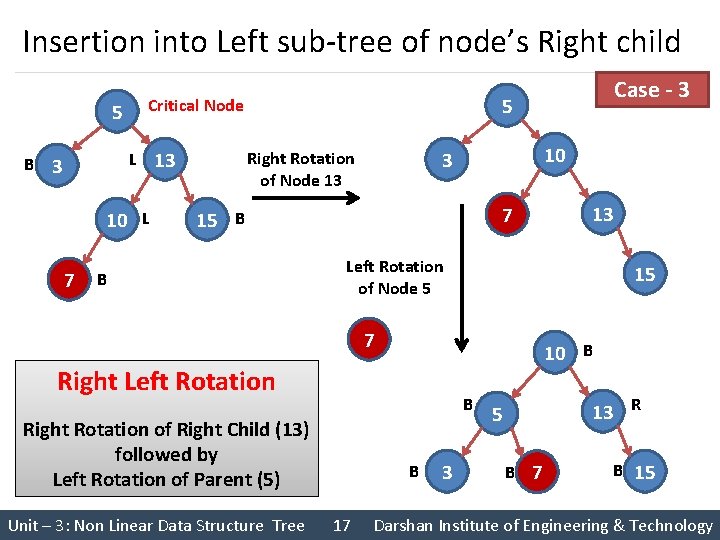 Insertion into Left sub-tree of node's Right child

Case - 3

5 Critical Node

B 3

L 13

10 L

15 B

7 B

Right Rotation of Node 13

5

3

10

7

13

15

Left Rotation of Node 5

7

10 B

B 5

13 R

B 3

B 7

B 15

Right Left Rotation

Right Rotation of Right Child (13) followed by Left Rotation of Parent (5)

Unit – 3: Non Linear Data Structure Tree 17 Darshan Institute of Engineering & Technology